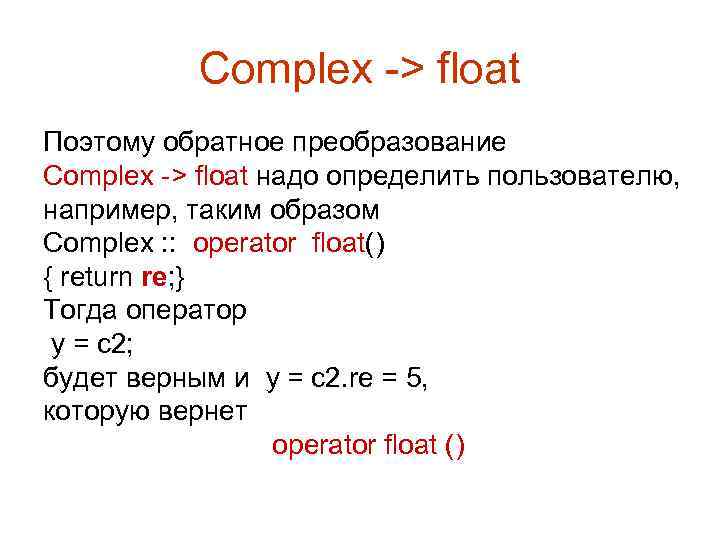 Complex -> float

Поэтому обратное преобразование Complex -> float надо определить пользователю, например, таким образом
Complex :: operator float()
{ return re;}
Тогда оператор
y = c2;
будет верным и y = c2.re = 5,
которую вернет
operator float ()